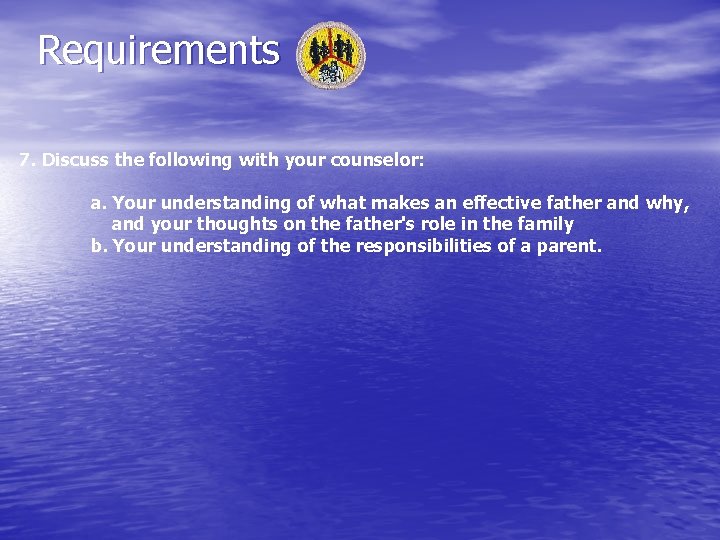 Requirements

7. Discuss the following with your counselor:

a. Your understanding of what makes an effective father and why, and your thoughts on the father's role in the family
b. Your understanding of the responsibilities of a parent.